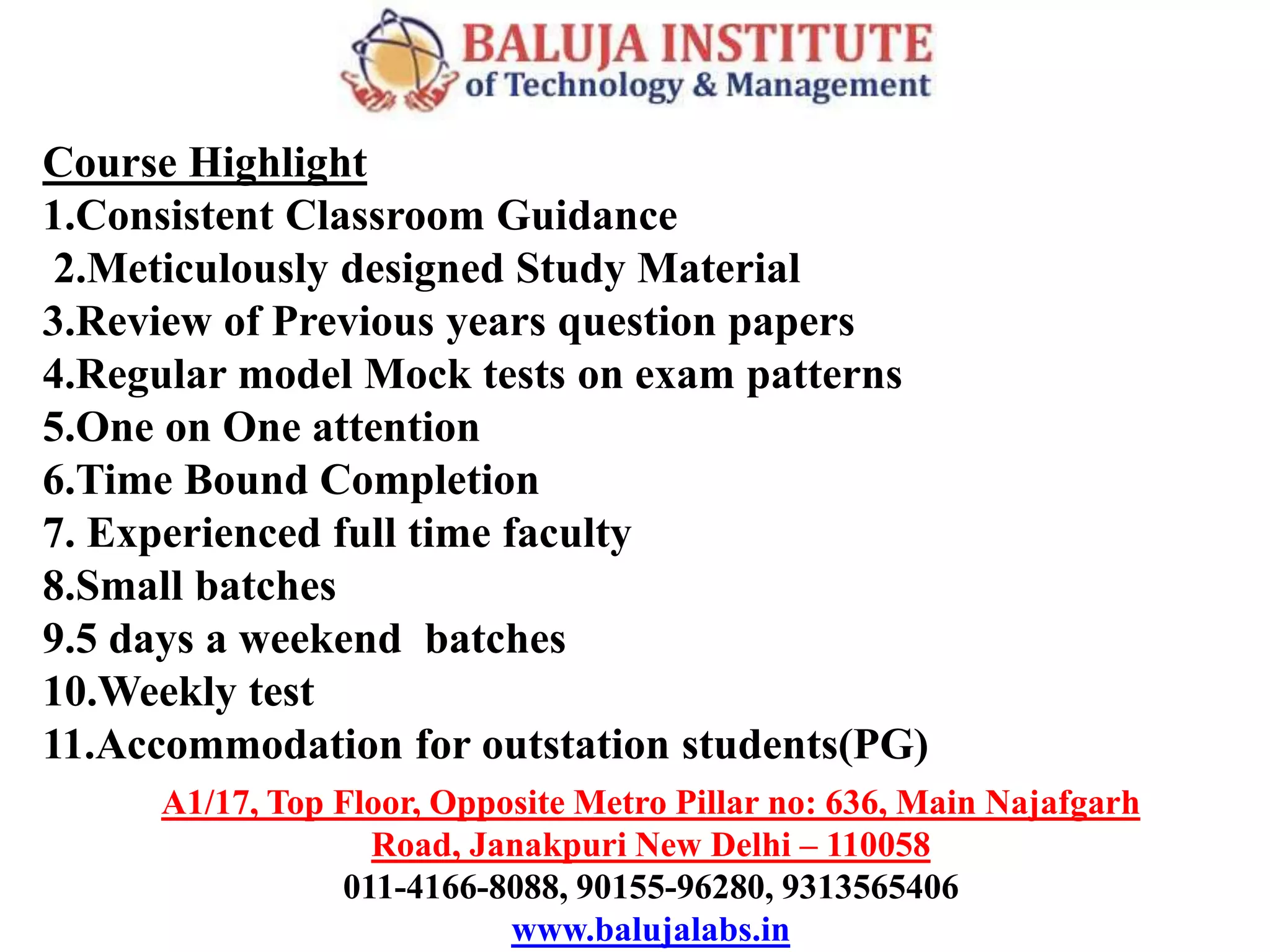 BALUJA INSTITUTE
of Technology & Management

Course Highlight
1.Consistent Classroom Guidance
2.Meticulously designed Study Material
3.Review of Previous years question papers
4.Regular model Mock tests on exam patterns
5.One on One attention
6.Time Bound Completion
7. Experienced full time faculty
8.Small batches
9.5 days a weekend batches
10.Weekly test
11.Accommodation for outstation students(PG)

A1/17, Top Floor, Opposite Metro Pillar no: 636, Main Najafgarh Road, Janakpuri New Delhi – 110058
011-4166-8088, 90155-96280, 9313565406
www.balujalabs.in